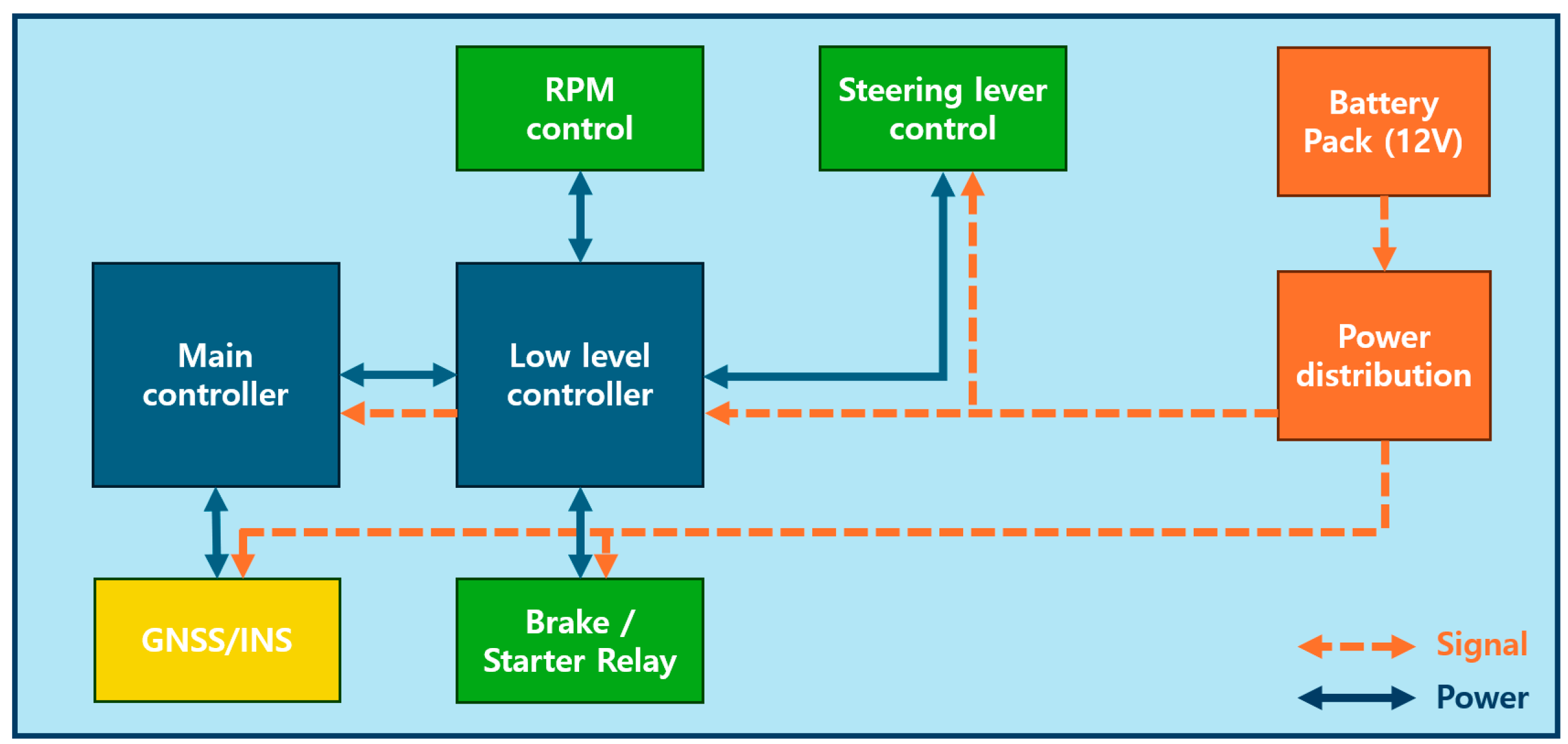 RPM control

Steering lever control

Battery Pack (12V)

Main controller

Low level controller

Power distribution

GNSS/INS

Brake / Starter Relay

Signal

Power